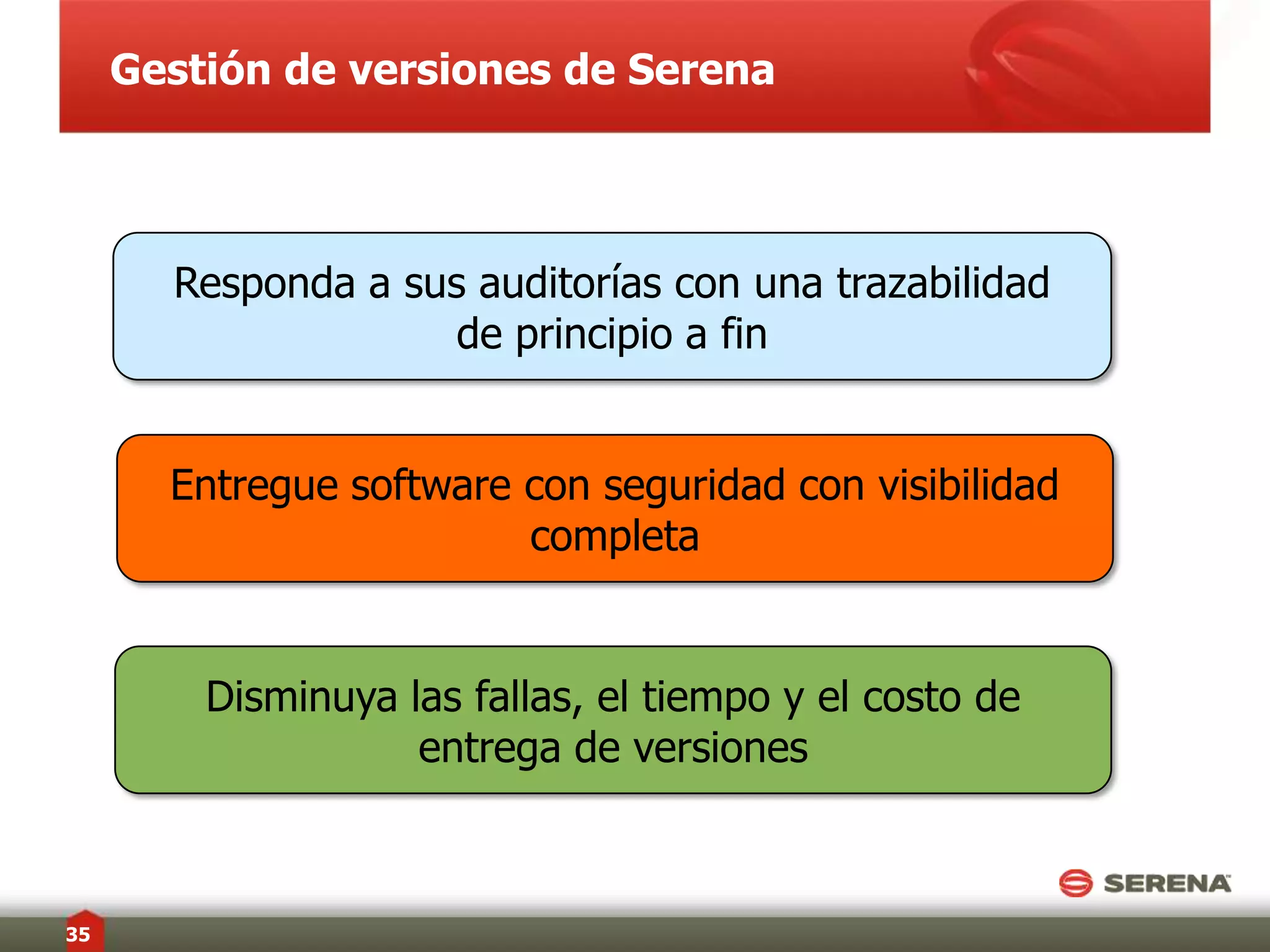 Gestión de versiones de Serena

Responda a sus auditorías con una trazabilidad de principio a fin

Entregue software con seguridad con visibilidad completa

Disminuya las fallas, el tiempo y el costo de entrega de versiones

SERENA

35